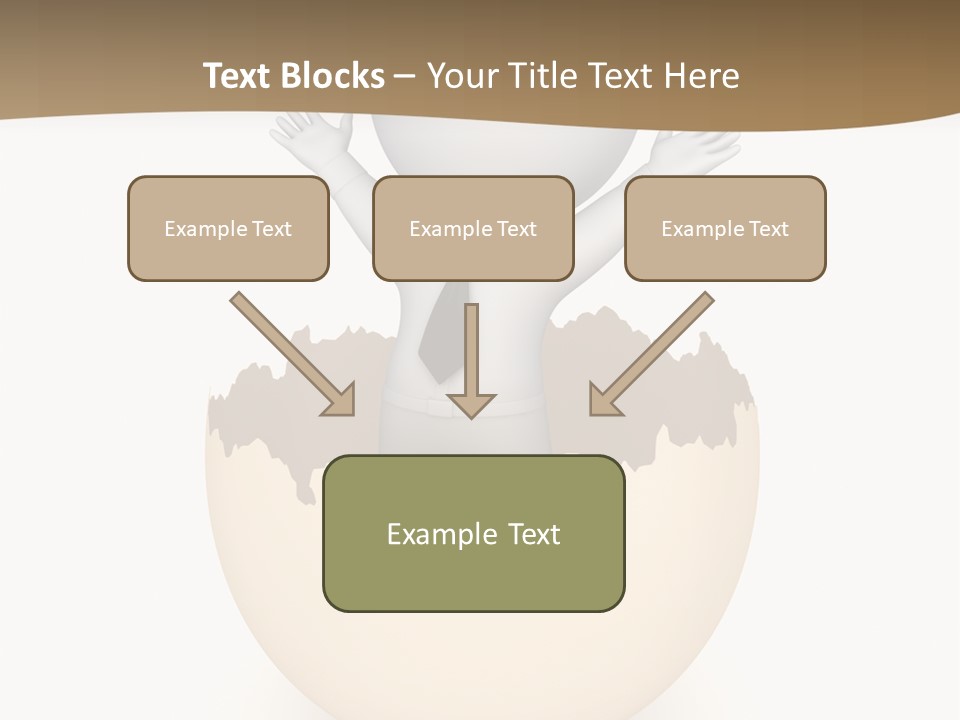 Text Blocks – Your Title Text Here

Example Text

Example Text

Example Text

Example Text